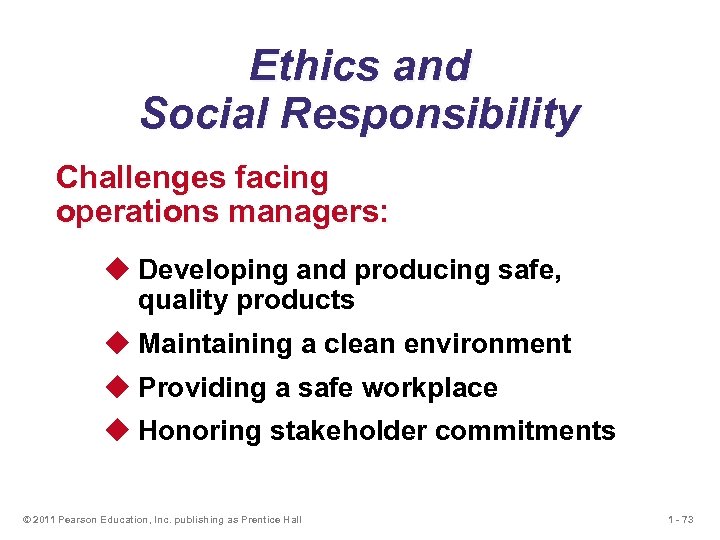 Ethics and Social Responsibility

Challenges facing operations managers:

◆ Developing and producing safe, quality products

◆ Maintaining a clean environment

◆ Providing a safe workplace

◆ Honoring stakeholder commitments

© 2011 Pearson Education, Inc. publishing as Prentice Hall

1 - 73